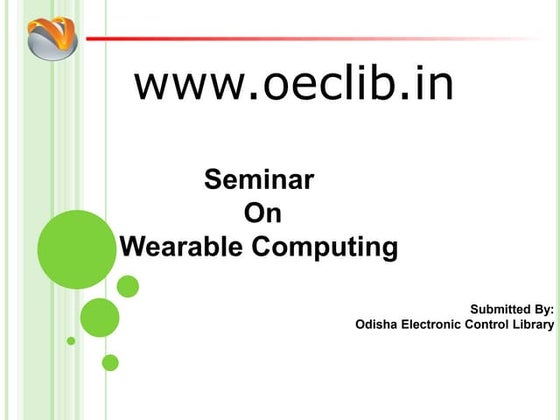 www.oeclib.in

Seminar
On
Wearable Computing

Submitted By:
Odisha Electronic Control Library